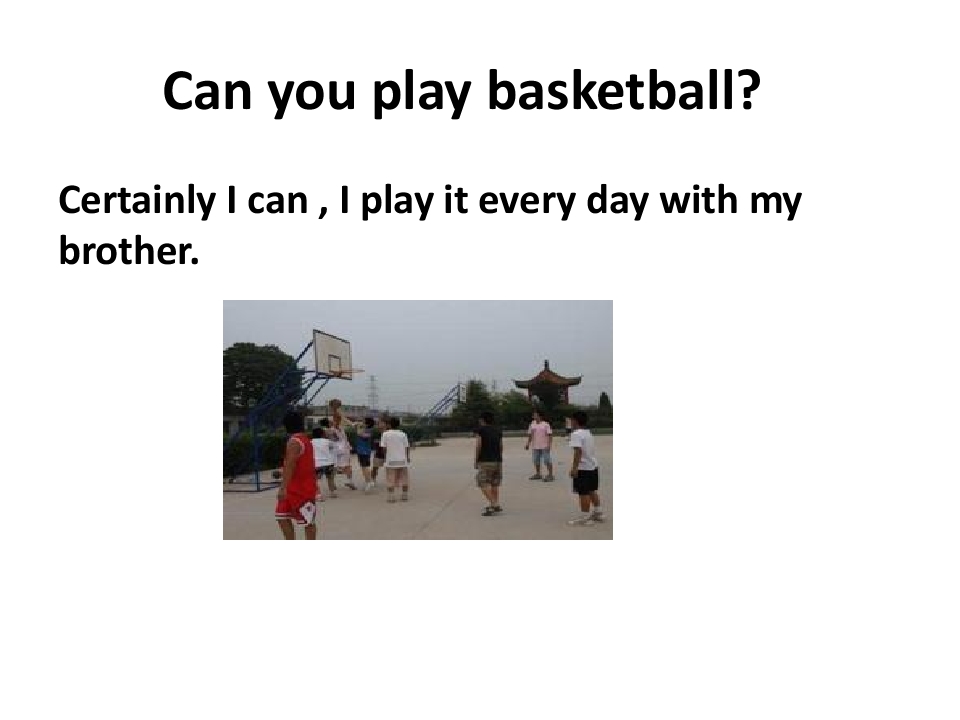 Can you play basketball?

Certainly I can , I play it every day with my brother.